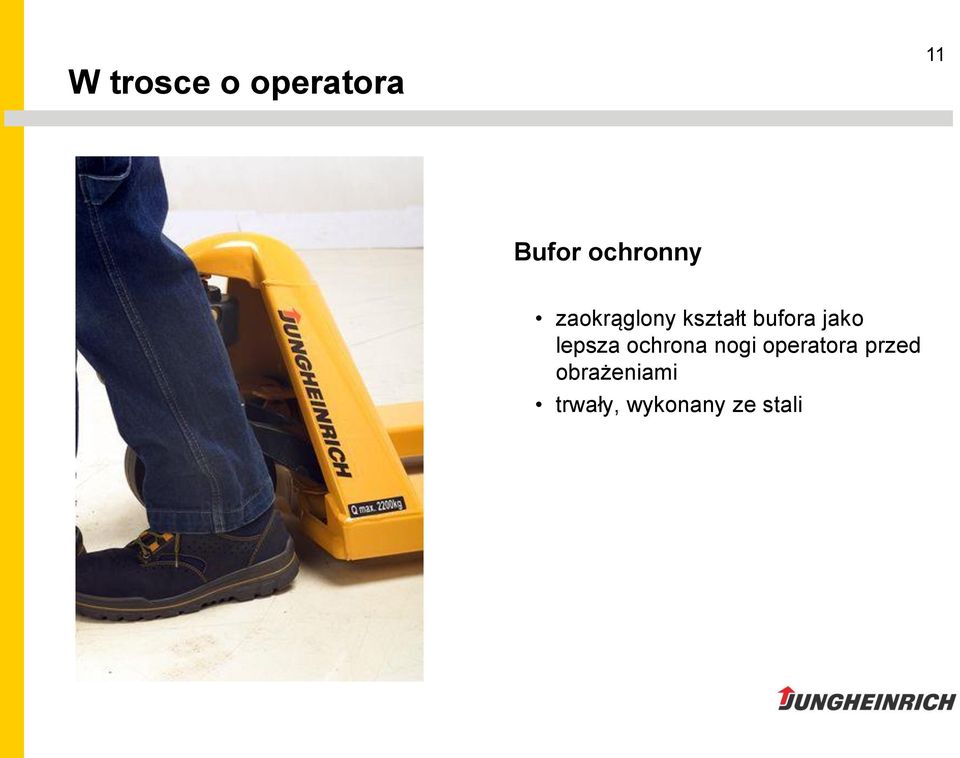 11

W trosce o operatora

JUNGHEINRICH

Q max. 2200kg

Bufor ochronny

• zaokrąglony kształt bufora jako lepsza ochrona nogi operatora przed obrażeniami
• trwały, wykonany ze stali

JUNGHEINRICH